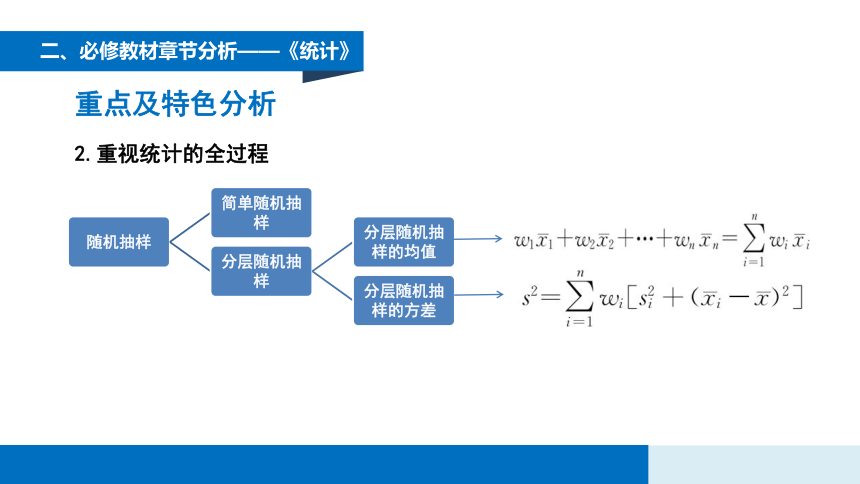 二、必修教材章节分析——《统计》

重点及特色分析

2. 重视统计的全过程

随机抽样

简单随机抽样

分层随机抽样

分层随机抽样的均值

分层随机抽样的方差

$w_1\bar{x}_1+w_2\bar{x}_2+\cdots+w_n\bar{x}_n=\sum_{i=1}^{n}w_i\bar{x}_i$

$s^2=\sum_{i=1}^{n}w_i[s_i^2+(\bar{x}_i-\bar{x})^2]$